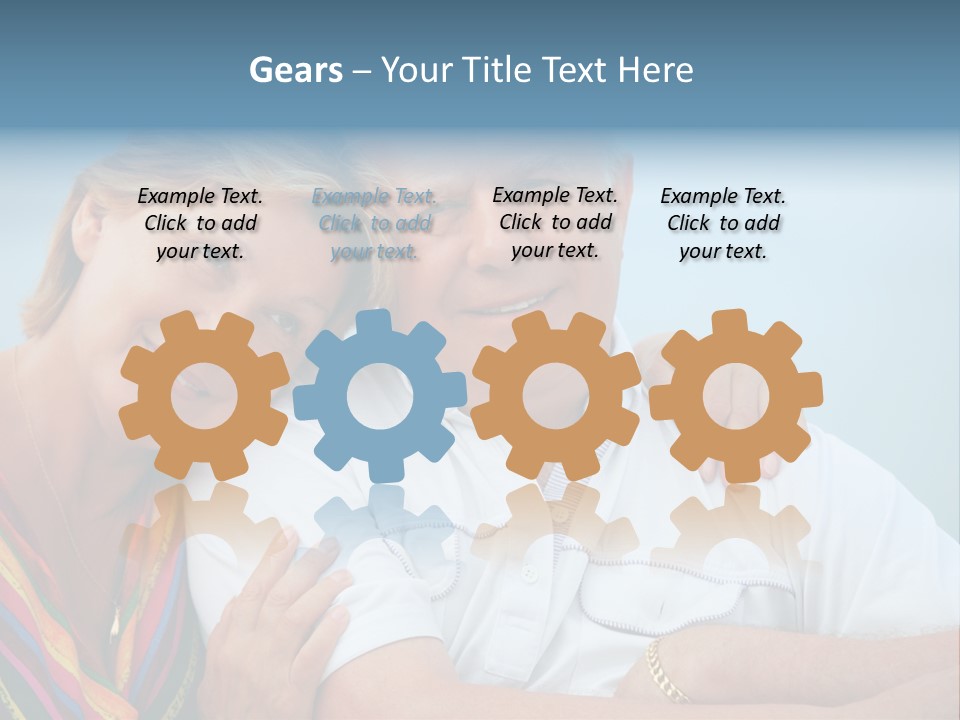 Gears – Your Title Text Here

Example Text. Click to add your text.

Example Text. Click to add your text.

Example Text. Click to add your text.

Example Text. Click to add your text.